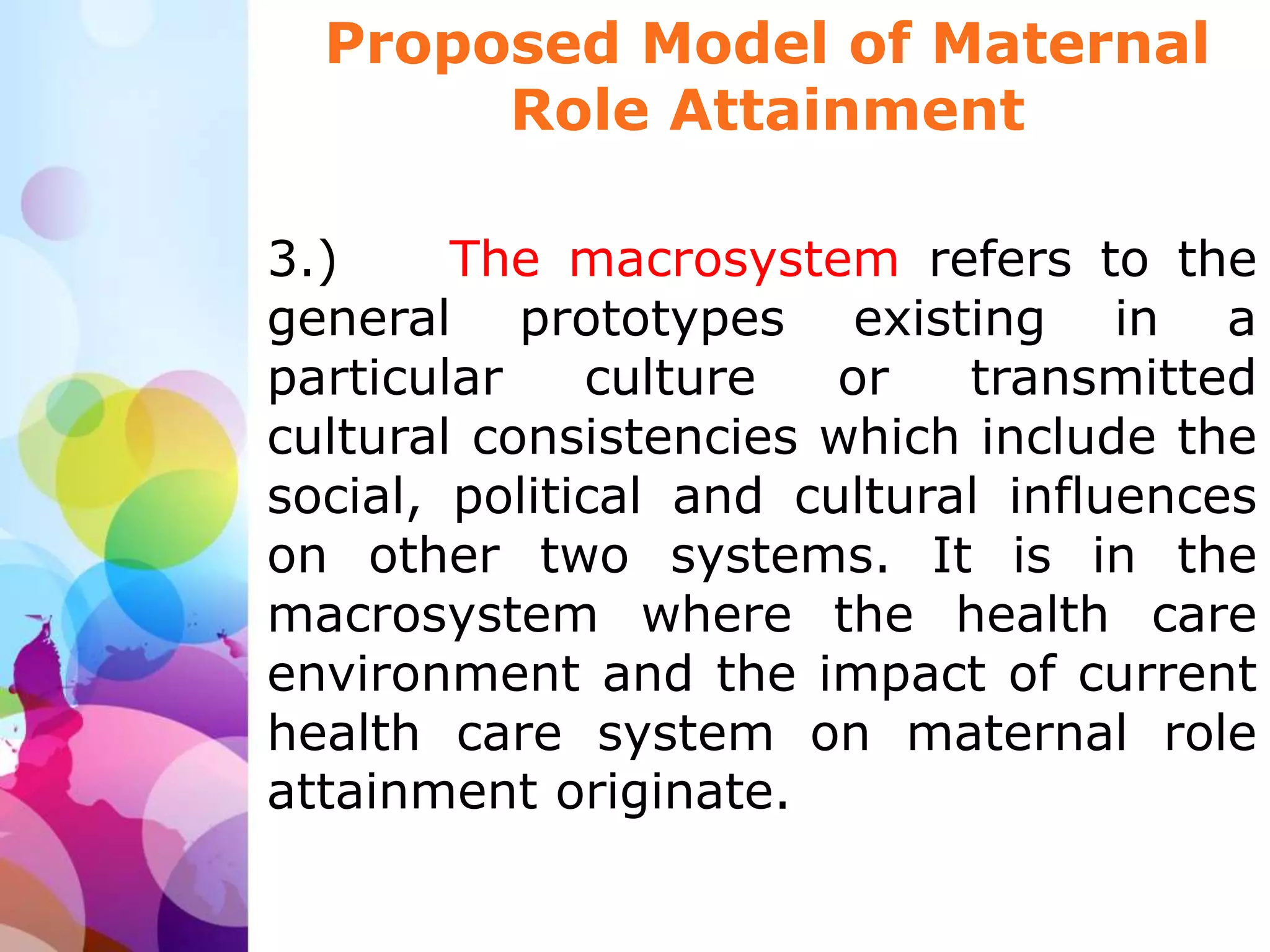 Proposed Model of Maternal Role Attainment

3.) The macrosystem refers to the general prototypes existing in a particular culture or transmitted cultural consistencies which include the social, political and cultural influences on other two systems. It is in the macrosystem where the health care environment and the impact of current health care system on maternal role attainment originate.